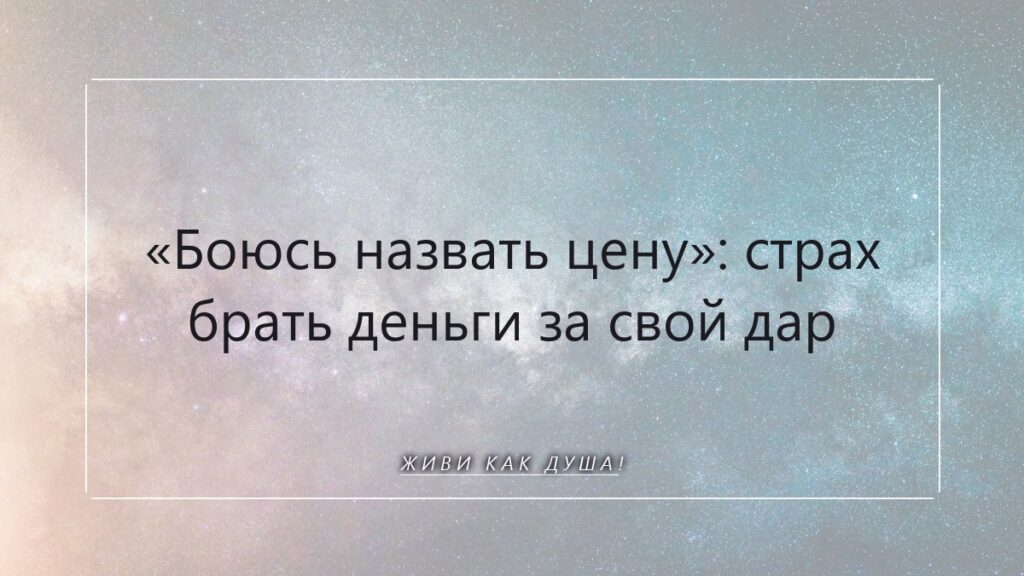 «Боюсь назвать цену»: страх брать деньги за свой дар

ЖИВИ КАК ДУША!